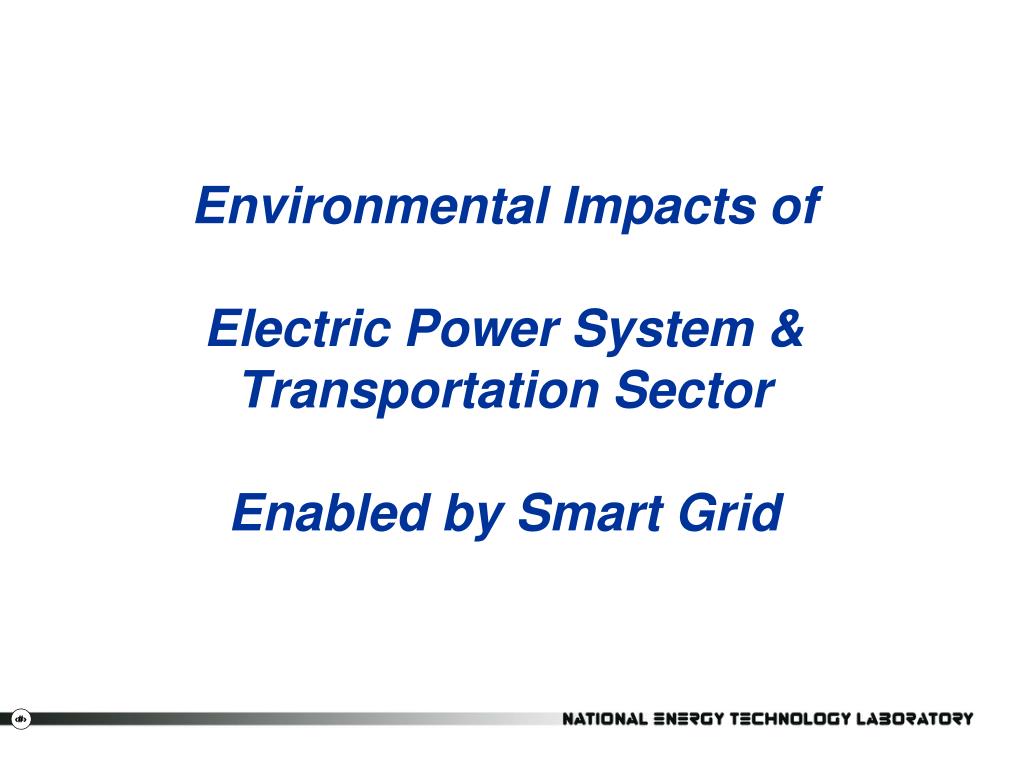 Environmental Impacts of

Electric Power System & Transportation Sector

Enabled by Smart Grid

NATIONAL ENERGY TECHNOLOGY LABORATORY